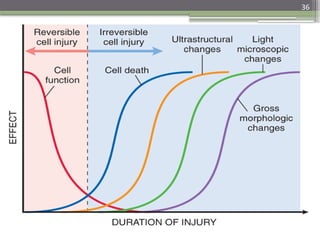 36

Reversible cell injury

Irreversible cell injury

Ultrastructural changes

Light microscopic changes

Cell function

Cell death

Gross morphologic changes

EFFECT

DURATION OF INJURY